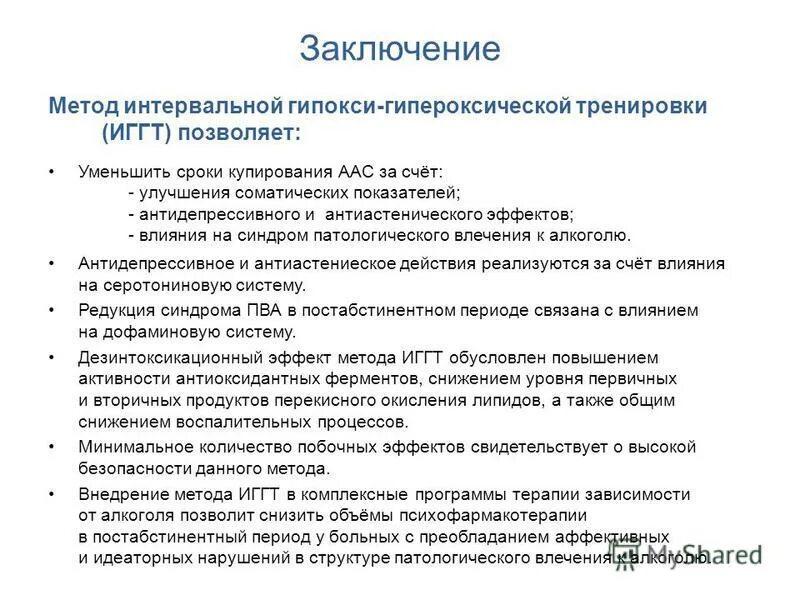 Заключение

Метод интервальной гипокси-гипероксической тренировки (ИГГТ) позволяет:

• Уменьшить сроки купирования ААС за счёт:
- улучшения соматических показателей;
- антидепрессивного и антиастенического эффектов;
- влияния на синдром патологического влечения к алкоголю.

• Антидепрессивное и антиастениеское действия реализуются за счёт влияния на серотониновую систему.

• Редукция синдрома ПВА в постабстинентном периоде связана с влиянием на дофаминовую систему.

• Дезинтоксикационный эффект метода ИГГТ обусловлен повышением активности антиоксидантных ферментов, снижением уровня первичных и вторичных продуктов перекисного окисления липидов, а также общим снижением воспалительных процессов.

• Минимальное количество побочных эффектов свидетельствует о высокой безопасности данного метода.

• Внедрение метода ИГГТ в комплексные программы терапии зависимости от алкоголя позволит снизить объёмы психофармакотерапии в постабстинентный период у больных с преобладанием аффективных и идеаторных нарушений в структуре патологического влечения к алкоголю.

MyShared